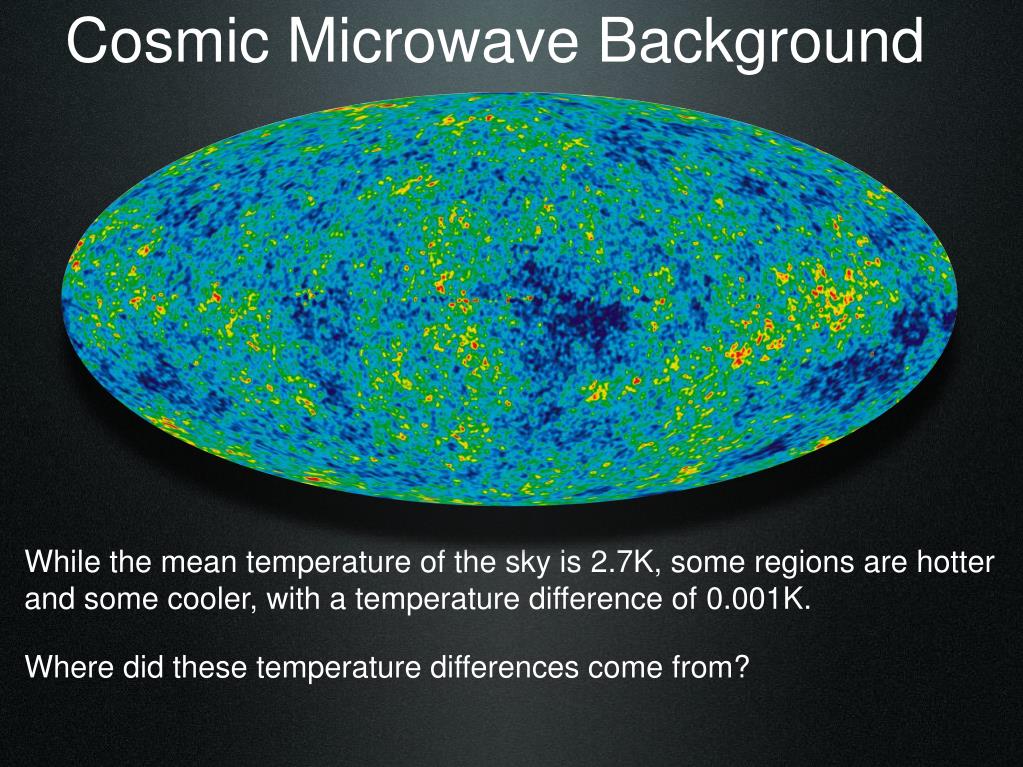 Cosmic Microwave Background

While the mean temperature of the sky is 2.7K, some regions are hotter and some cooler, with a temperature difference of 0.001K.

Where did these temperature differences come from?